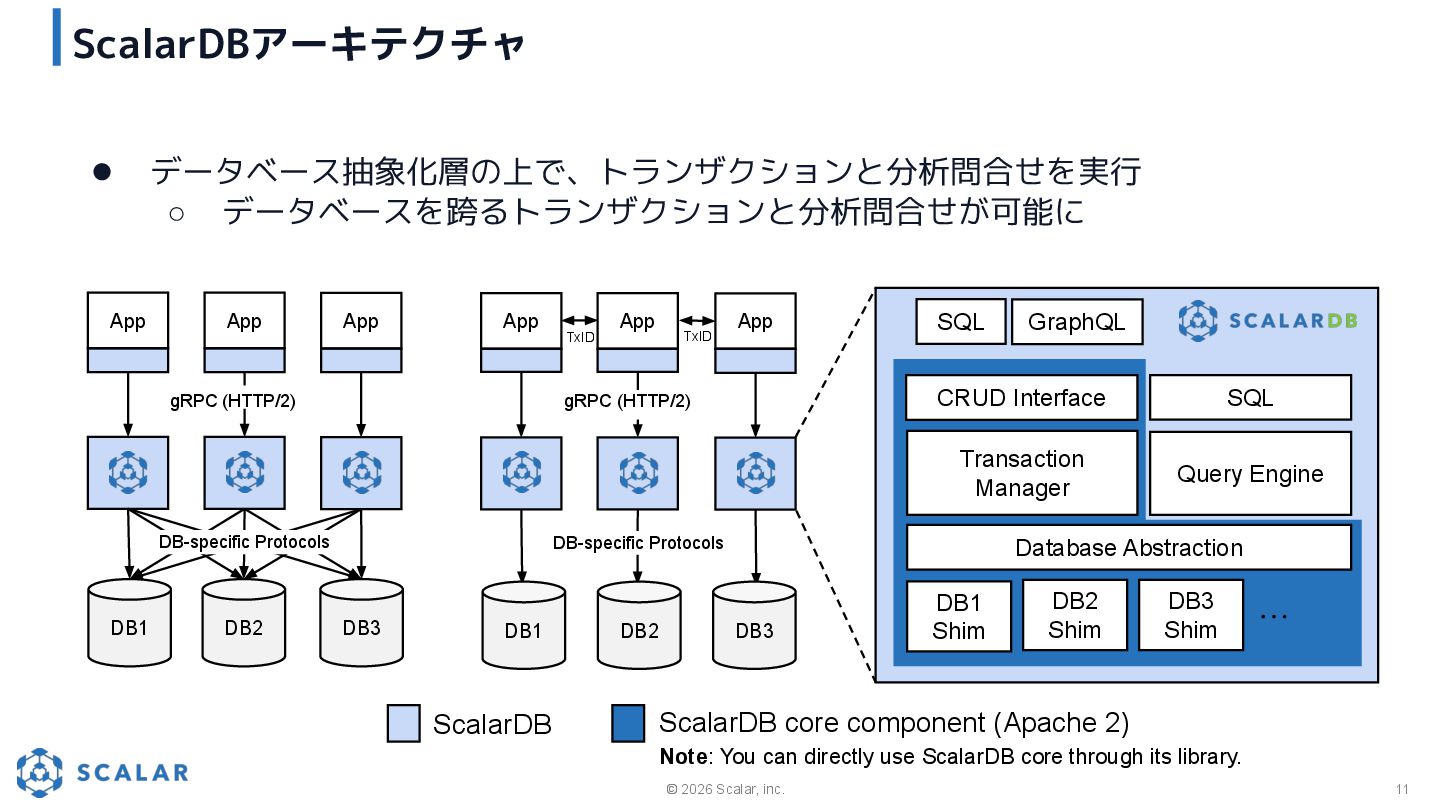 ScalarDBアーキテクチャ

● データベース抽象化層の上で、トランザクションと分析問合せを実行
○ データベースを跨るトランザクションと分析問合せが可能に

App App App
gRPC (HTTP/2)
DB-specific Protocols
DB1 DB2 DB3

App TxID App TxID App
gRPC (HTTP/2)
DB-specific Protocols
DB1 DB2 DB3

SQL GraphQL SCALARDB
CRUD Interface SQL
Transaction Manager
Query Engine
Database Abstraction
DB1 Shim DB2 Shim DB3 Shim …

ScalarDB
ScalarDB core component (Apache 2)
Note: You can directly use ScalarDB core through its library.

SCALAR
© 2026 Scalar, inc.
11